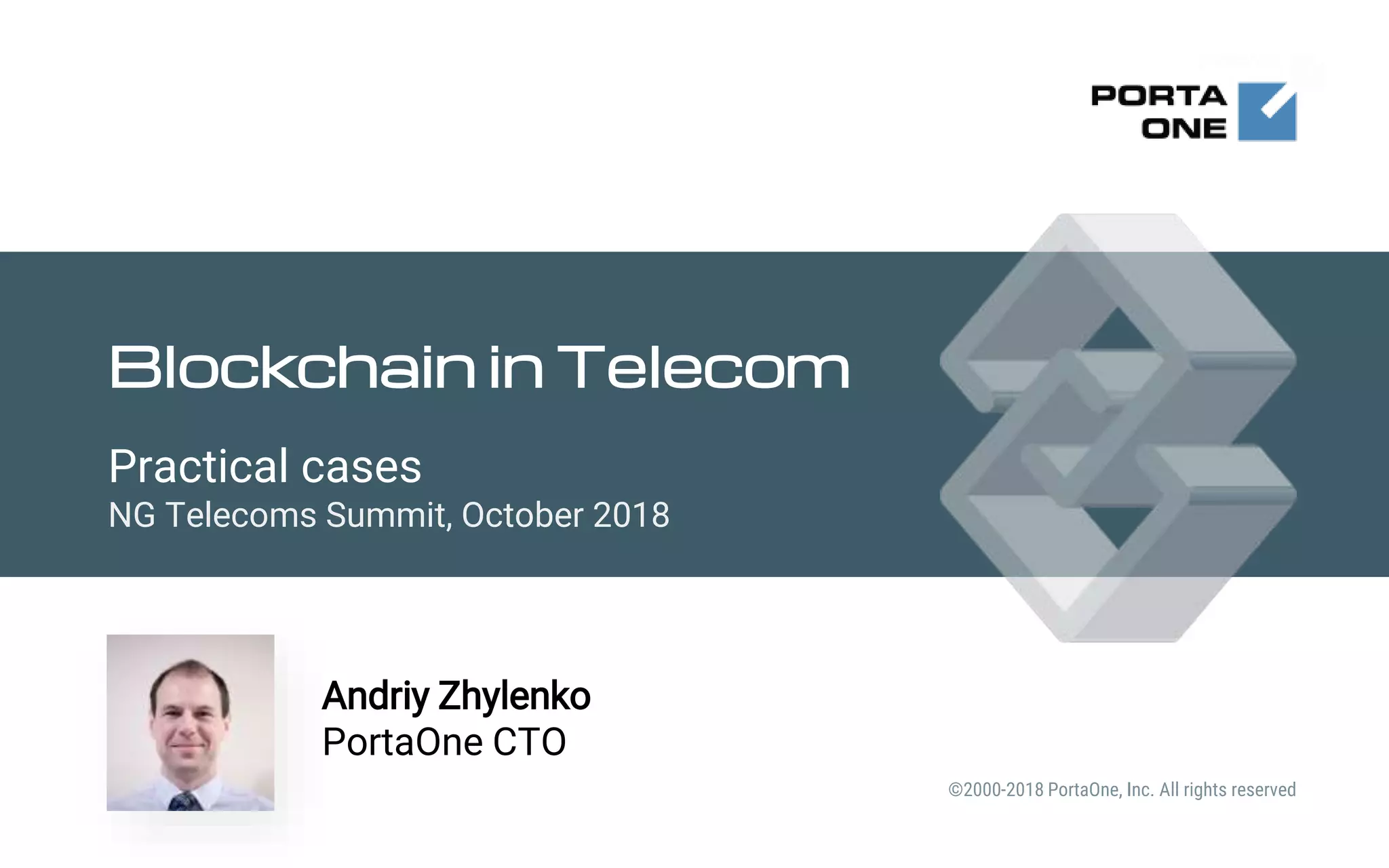 PORTA ONE

Blockchain in Telecom

Practical cases
NG Telecoms Summit, October 2018

Andriy Zhylenko
PortaOne CTO

©2000-2018 PortaOne, Inc. All rights reserved